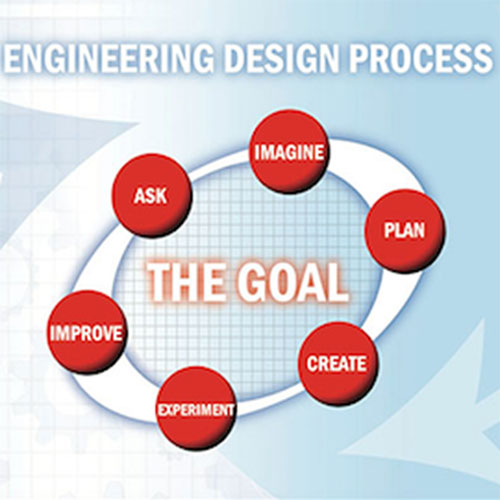 ENGINEERING DESIGN PROCESS

ASK

IMAGINE

PLAN

THE GOAL

CREATE

EXPERIMENT

IMPROVE